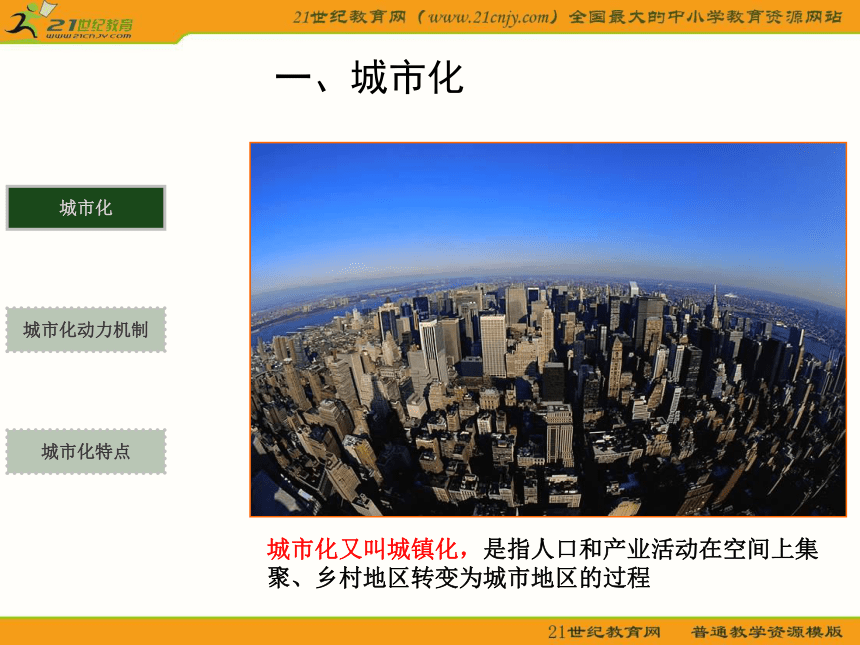 21世纪教育
www.21cnjy.com

21世纪教育网（www.21cnjy.com）全国最大的中小学教育资源网站

一、城市化

城市化

城市化动力机制

城市化特点

城市化又叫城镇化，是指人口和产业活动在空间上集聚、乡村地区转变为城市地区的过程

21世纪教育网　普通教学资源模版